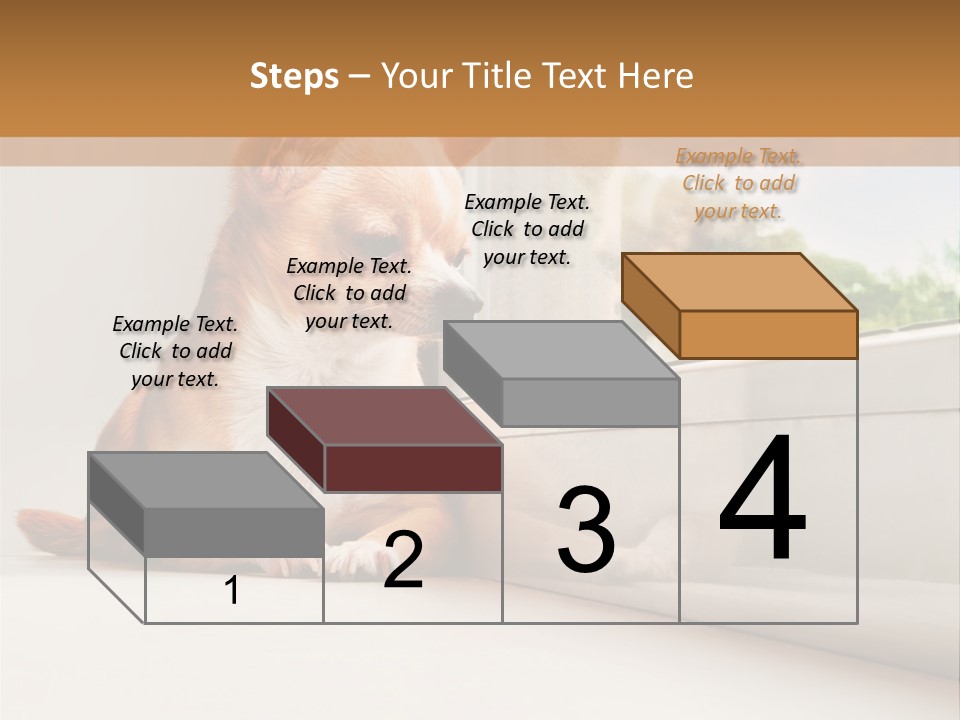 Steps – Your Title Text Here

Example Text. Click to add your text.

Example Text. Click to add your text.

Example Text. Click to add your text.

Example Text. Click to add your text.

1

2

3

4